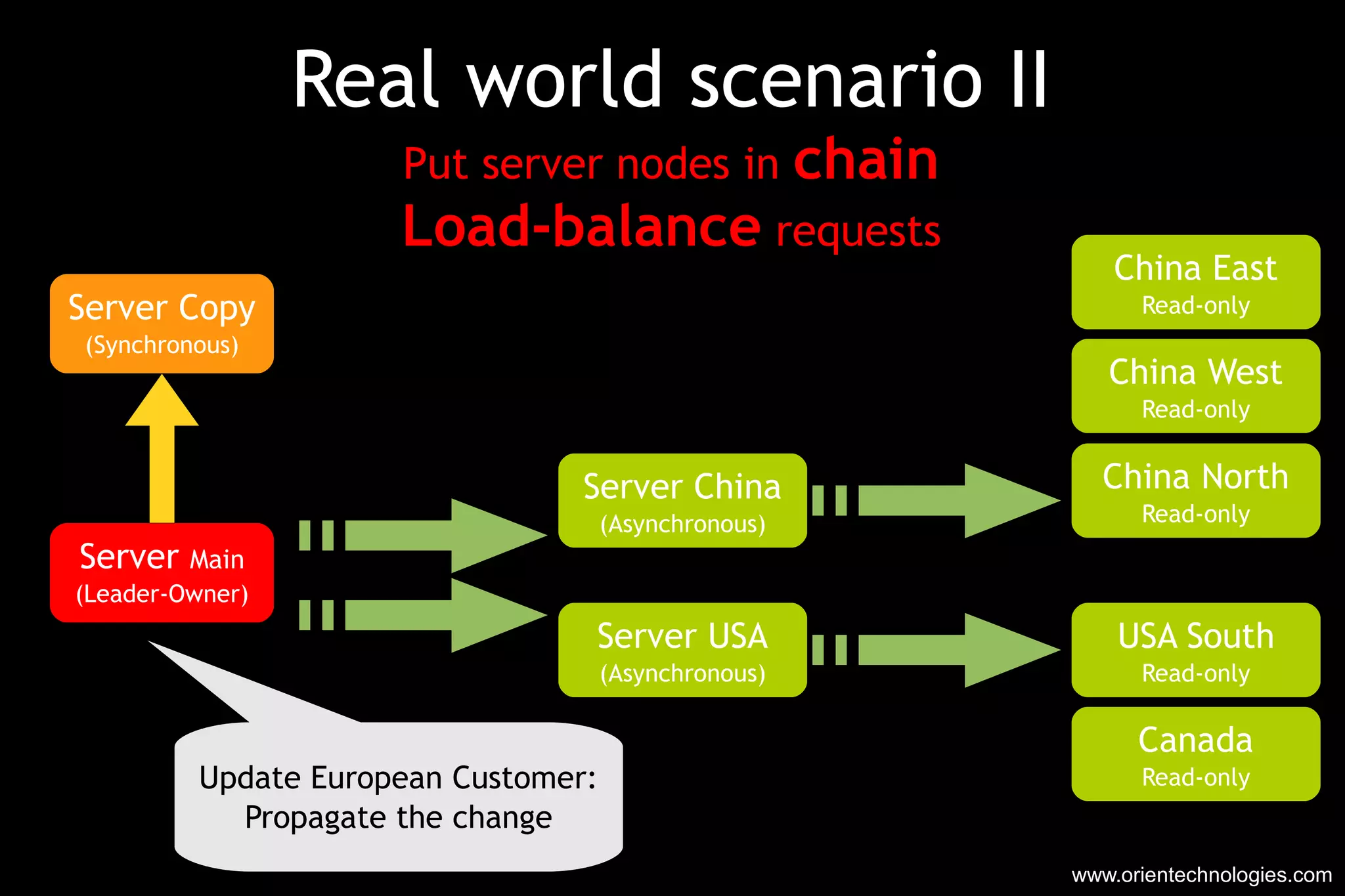 Real world scenario II

Put server nodes in chain

Load-balance requests

Server Copy
(Synchronous)

Server Main
(Leader-Owner)

Server China
(Asynchronous)

Server USA
(Asynchronous)

China East
Read-only

China West
Read-only

China North
Read-only

USA South
Read-only

Canada
Read-only

Update European Customer:
Propagate the change

www.orientechnologies.com